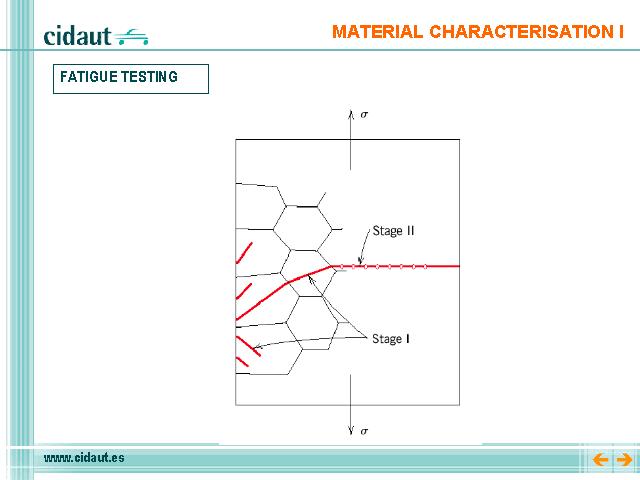 cidaut

MATERIAL CHARACTERISATION I

FATIGUE TESTING

$\sigma$

Stage II

Stage I

$\sigma$

www.cidaut.es